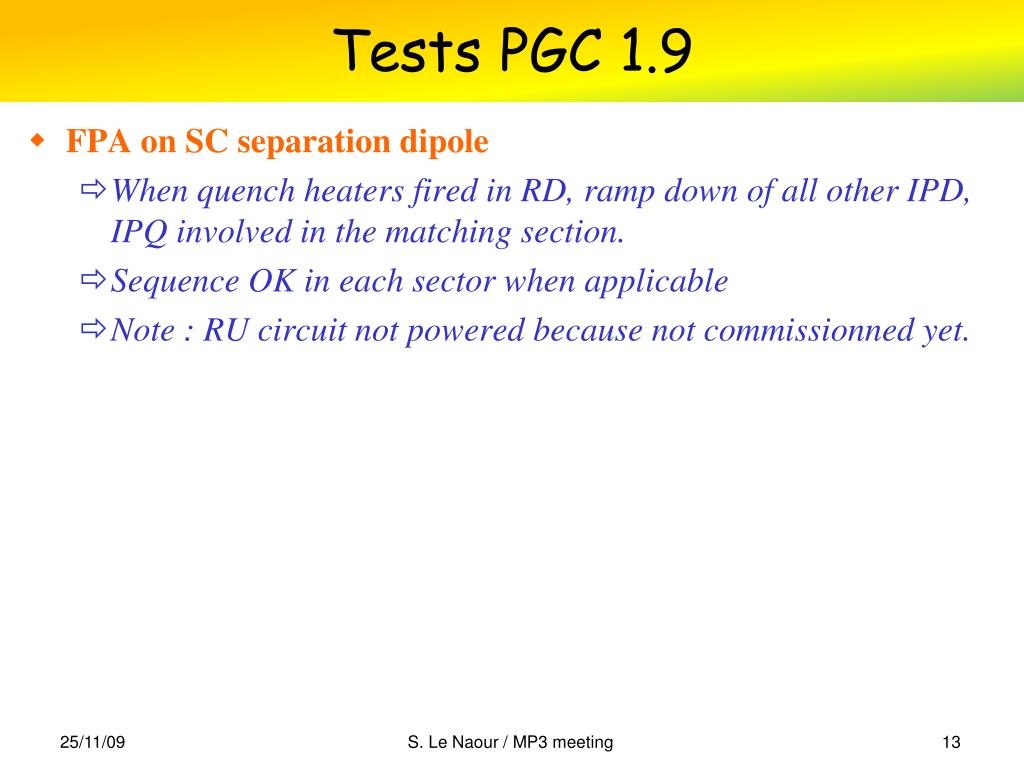 Tests PGC 1.9

FPA on SC separation dipole

When quench heaters fired in RD, ramp down of all other IPD, IPQ involved in the matching section.

Sequence OK in each sector when applicable

Note : RU circuit not powered because not commissionned yet.

25/11/09

S. Le Naour / MP3 meeting

13